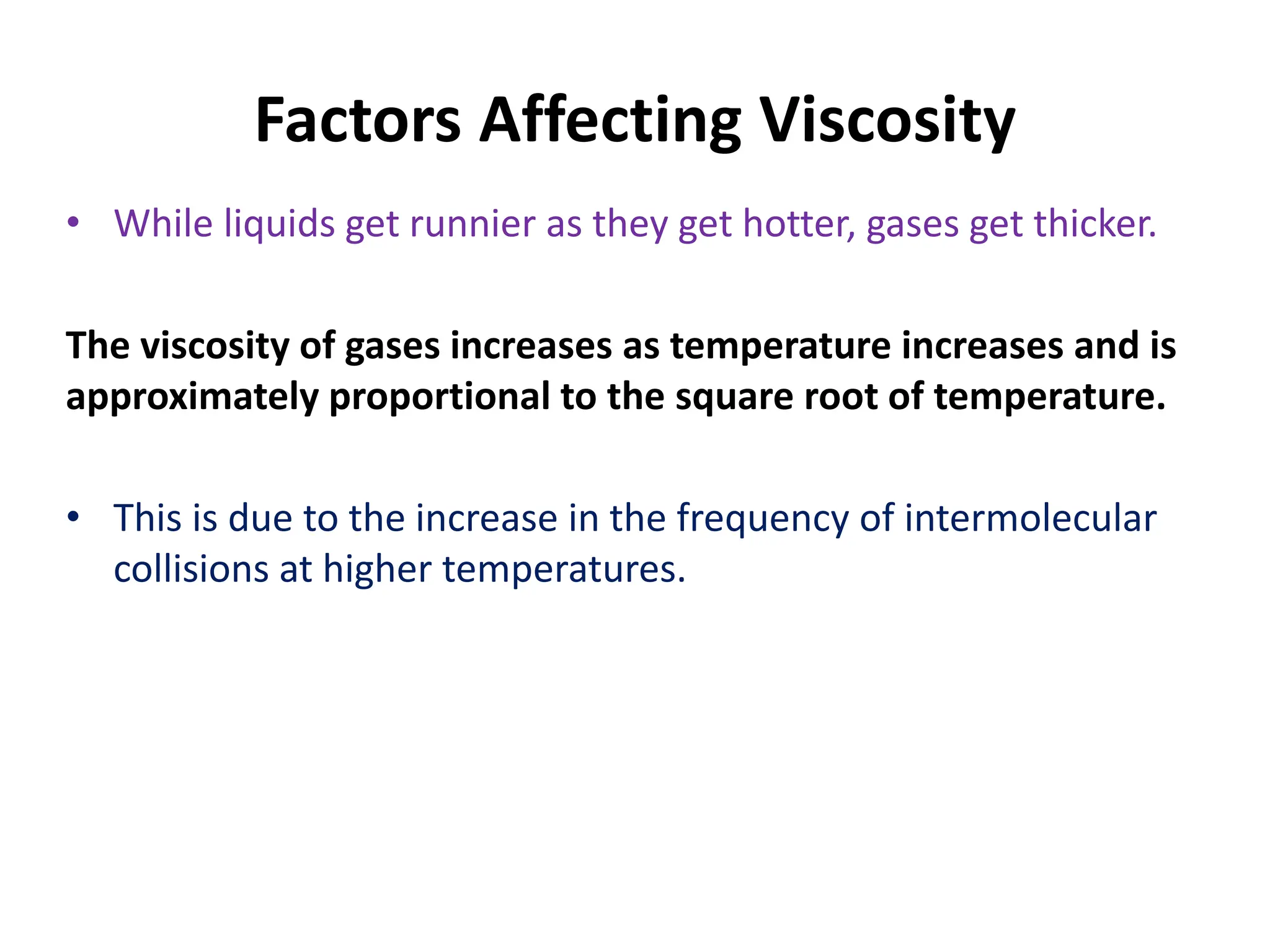 Factors Affecting Viscosity

• While liquids get runnier as they get hotter, gases get thicker.

The viscosity of gases increases as temperature increases and is approximately proportional to the square root of temperature.

• This is due to the increase in the frequency of intermolecular collisions at higher temperatures.